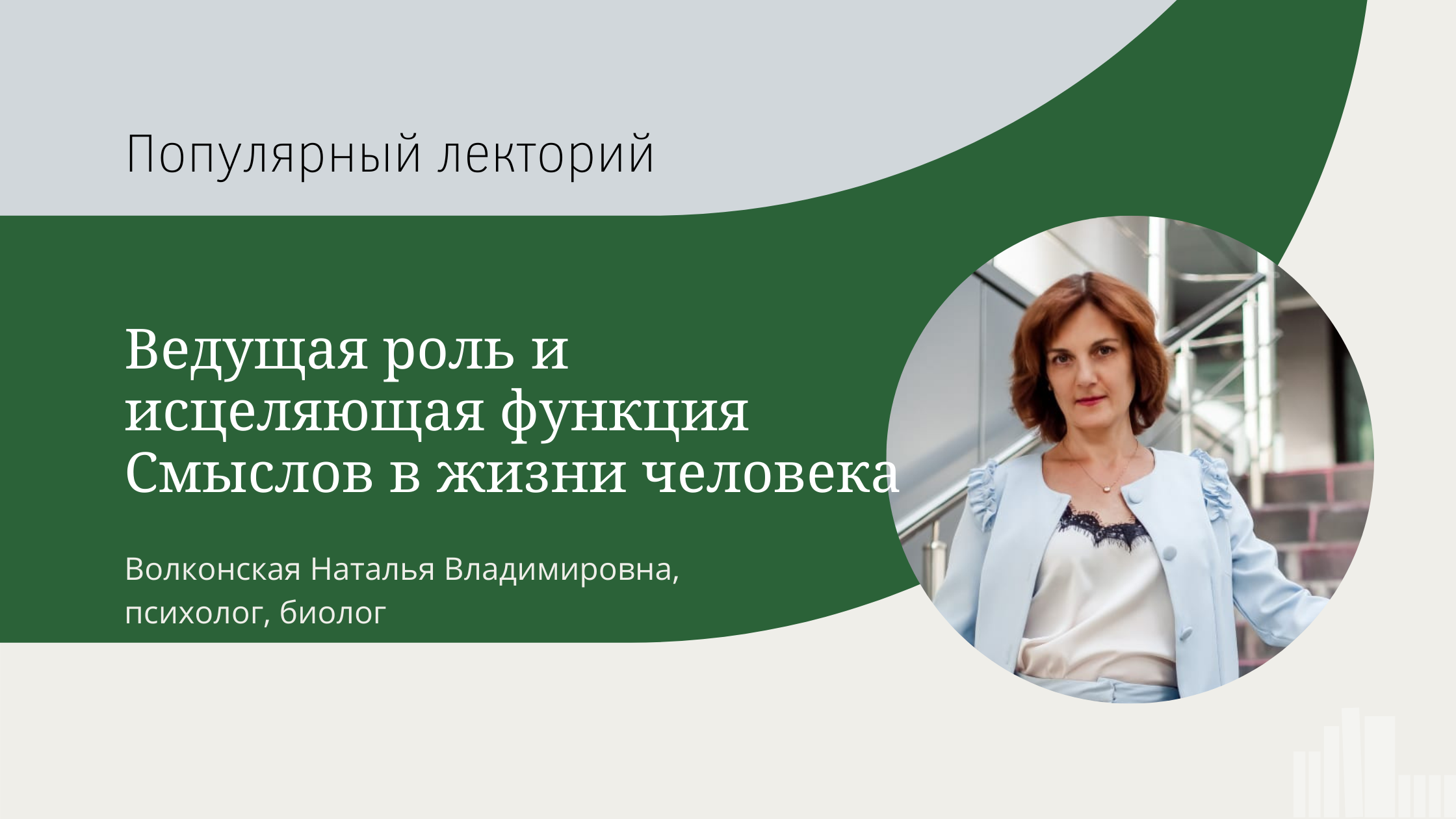 Популярный лекторий

Ведущая роль и исцеляющая функция Смыслов в жизни человека

Волконская Наталья Владимировна, психолог, биолог